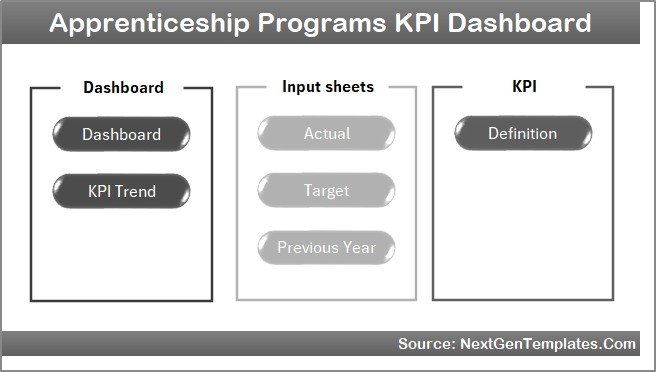 Apprenticeship Programs KPI Dashboard

Dashboard

Dashboard

KPI Trend

Input sheets

Actual

Target

Previous Year

KPI

Definition

Source: NextGenTemplates.Com